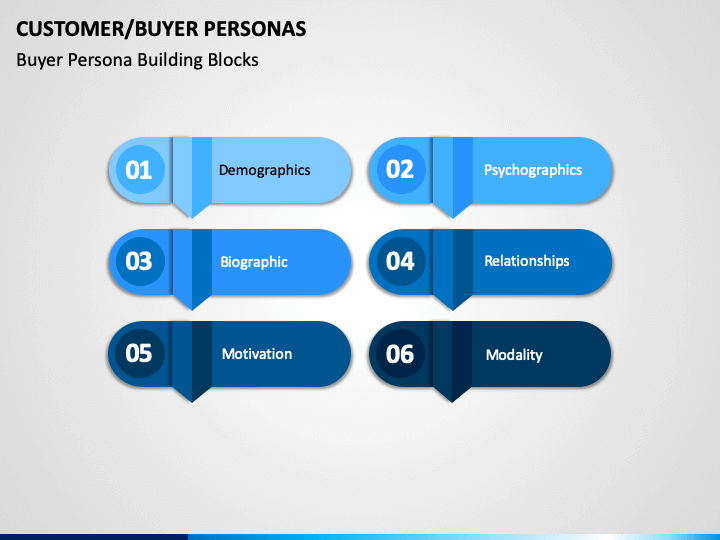 CUSTOMER/BUYER PERSONAS
Buyer Persona Building Blocks

01 Demographics

02 Psychographics

03 Biographic

04 Relationships

05 Motivation

06 Modality